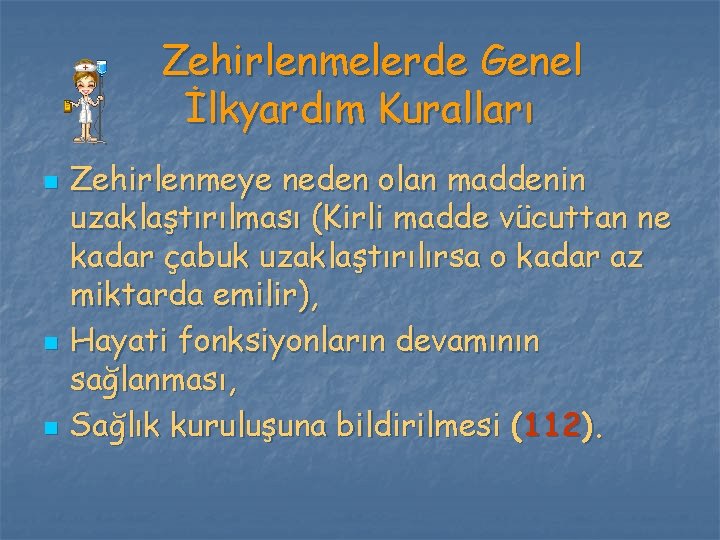 Zehirlenmelerde Genel İlkyardım Kuralları

Zehirlenmeye neden olan maddenin uzaklaştırılması (Kirli madde vücuttan ne kadar çabuk uzaklaştırılırsa o kadar az miktarda emilir),

Hayati fonksiyonların devamının sağlanması,

Sağlık kuruluşuna bildirilmesi (112).